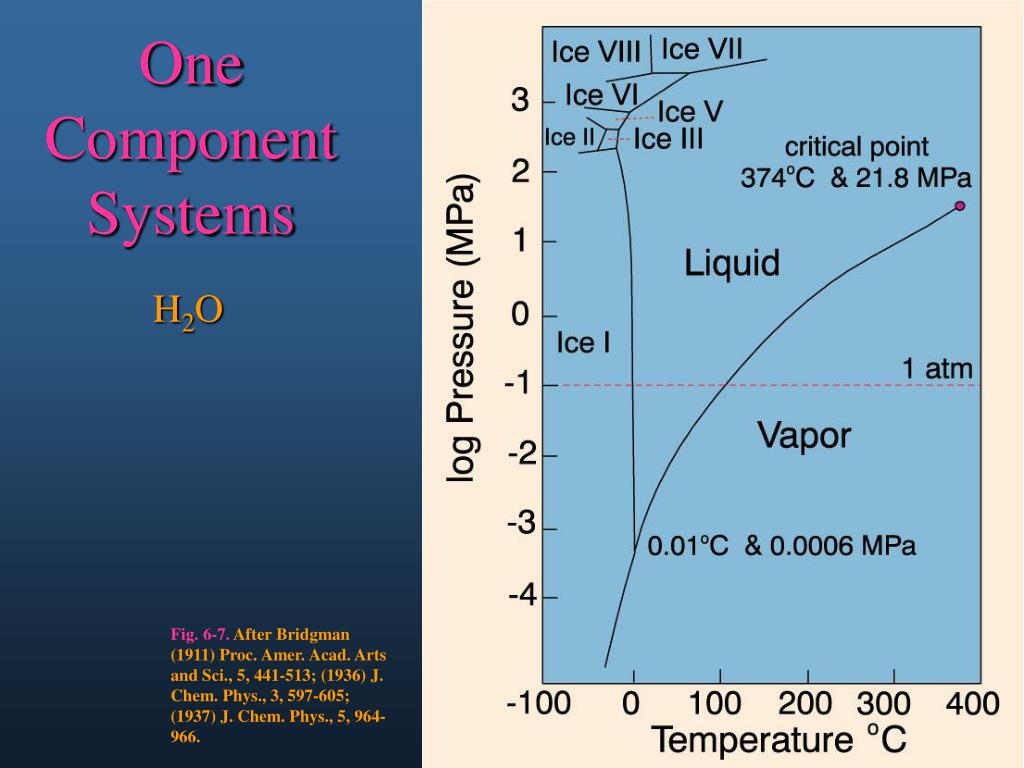 One Component Systems

$H_2O$

Fig. 6-7. After Bridgman (1911) Proc. Amer. Acad. Arts and Sci., 5, 441-513; (1936) J. Chem. Phys., 3, 597-605; (1937) J. Chem. Phys., 5, 964-966.

Ice VIII
Ice VII
Ice VI
Ice V
Ice II
Ice III
critical point
374°C & 21.8 MPa
Liquid
Ice I
1 atm
Vapor
0.01°C & 0.0006 MPa

log Pressure (MPa)
3
2
1
0
-1
-2
-3
-4

-100
0
100
200
300
400
Temperature °C